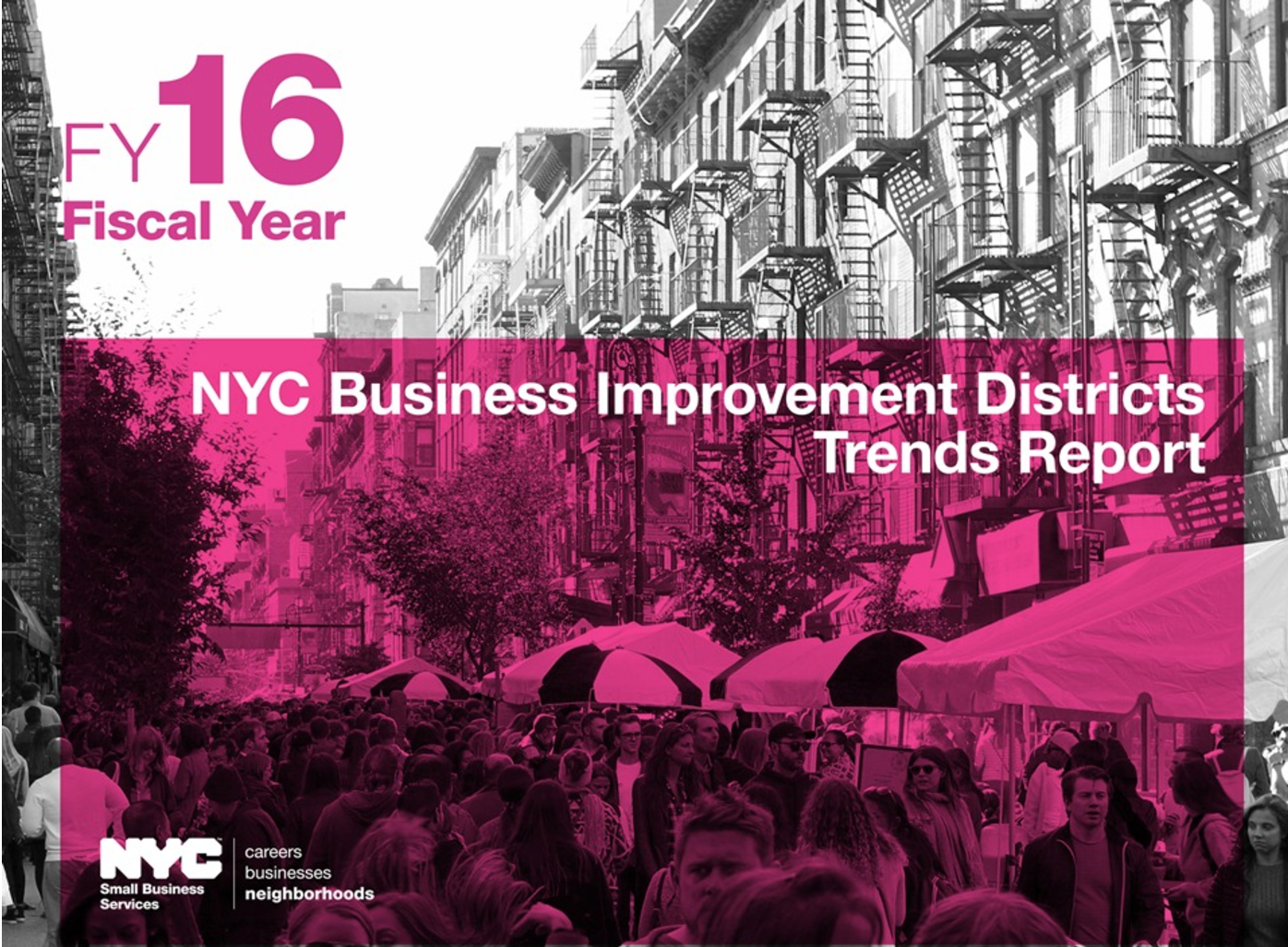 FY16
Fiscal Year

NYC Business Improvement Districts
Trends Report

NYC
Small Business Services

careers
businesses
neighborhoods